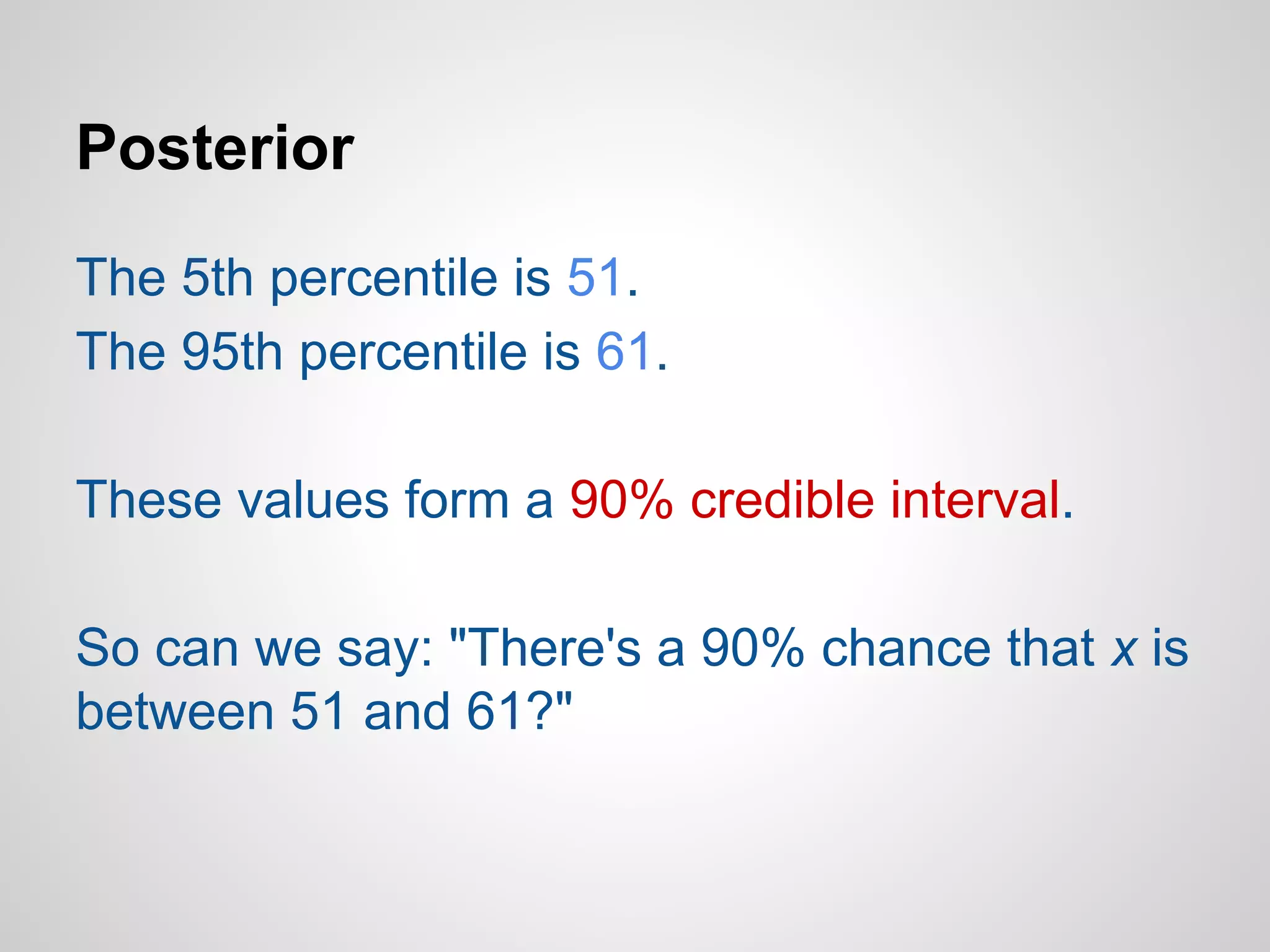 Posterior

The 5th percentile is 51.
The 95th percentile is 61.

These values form a 90% credible interval.

So can we say: "There's a 90% chance that $x$ is between 51 and 61?"